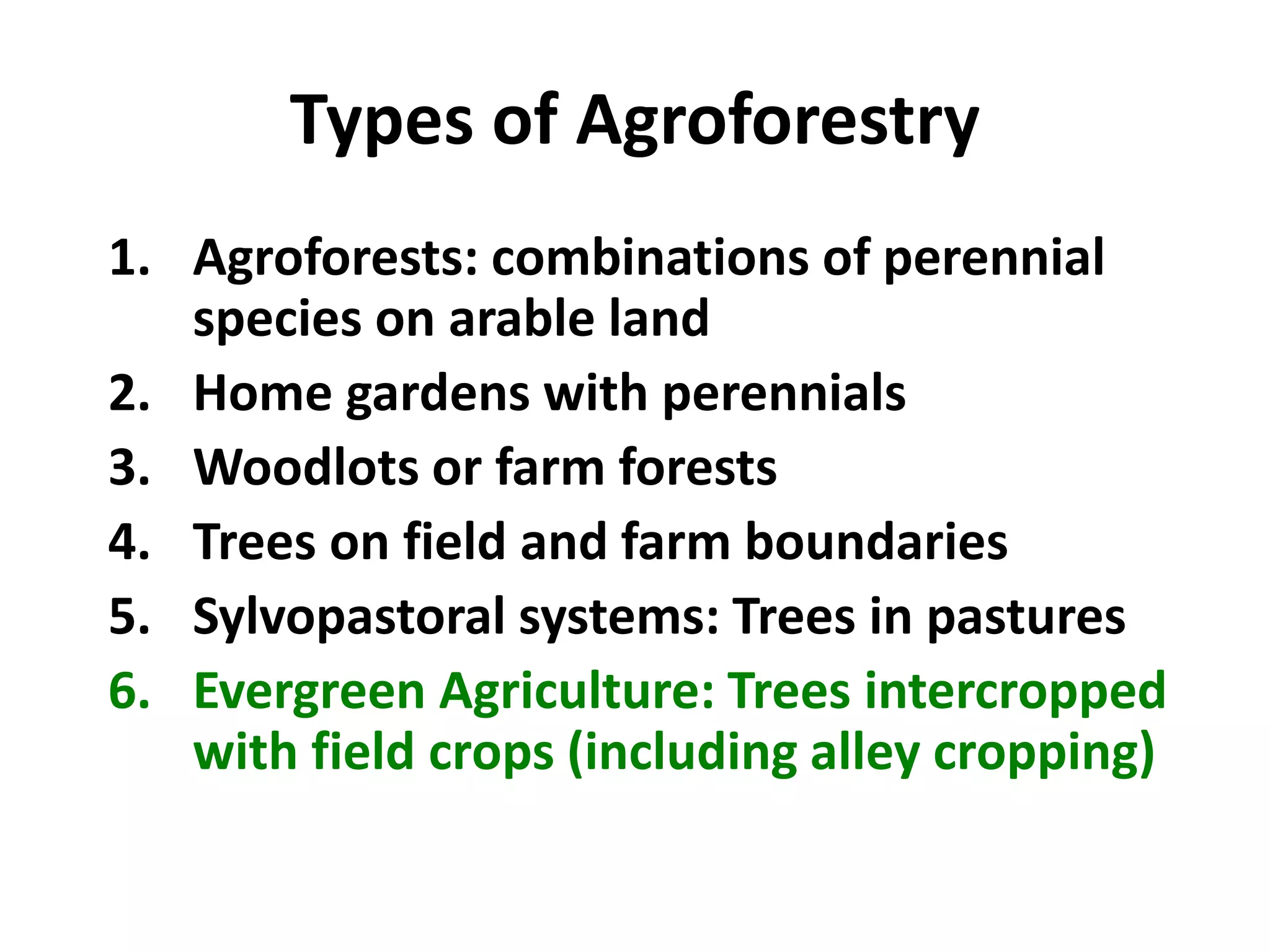 Types of Agroforestry

1. Agroforests: combinations of perennial species on arable land
2. Home gardens with perennials
3. Woodlots or farm forests
4. Trees on field and farm boundaries
5. Sylvopastoral systems: Trees in pastures
6. Evergreen Agriculture: Trees intercropped with field crops (including alley cropping)